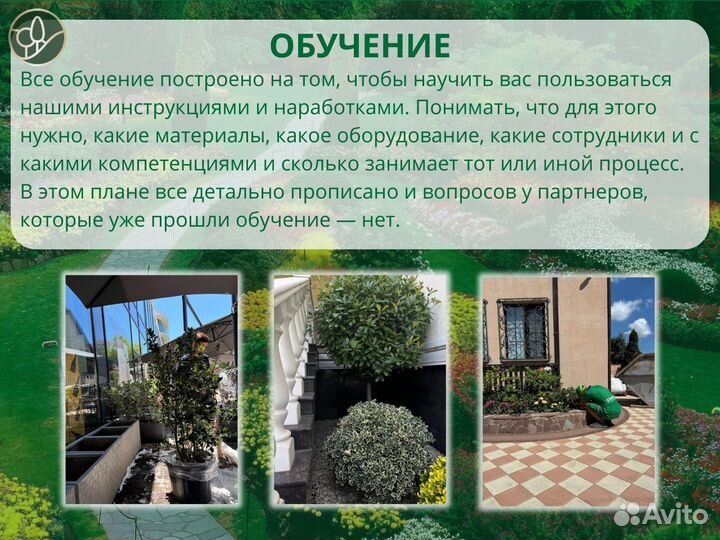 ОБУЧЕНИЕ

Все обучение построено на том, чтобы научить вас пользоваться нашими инструкциями и наработками. Понимать, что для этого нужно, какие материалы, какое оборудование, какие сотрудники и с какими компетенциями и сколько занимает тот или иной процесс. В этом плане все детально прописано и вопросов у партнеров, которые уже прошли обучение — нет.

Avito